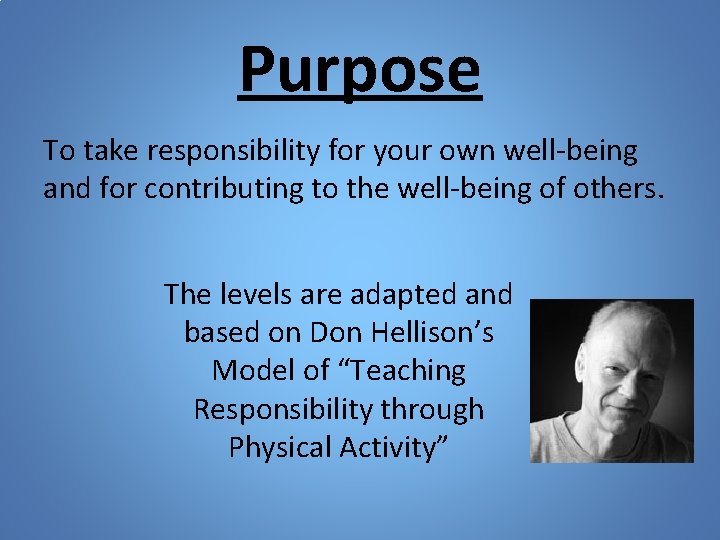 Purpose

To take responsibility for your own well-being and for contributing to the well-being of others.

The levels are adapted and based on Don Hellison’s Model of “Teaching Responsibility through Physical Activity”